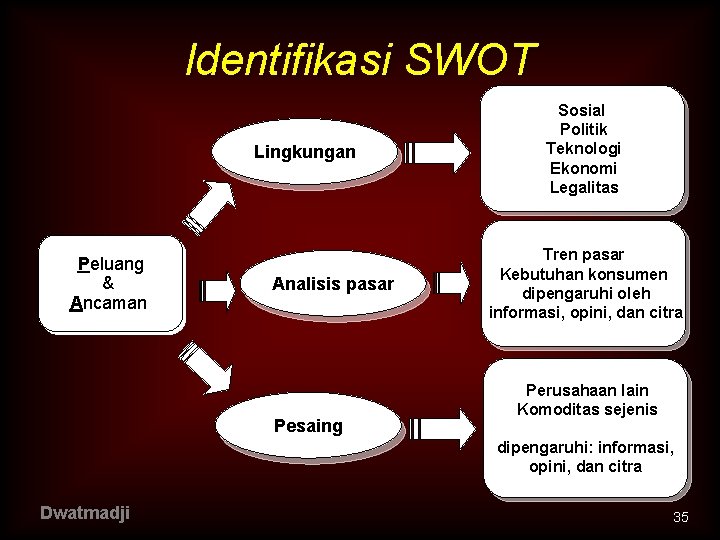 Identifikasi SWOT

Peluang
&
Ancaman

Lingkungan

Sosial
Politik
Teknologi
Ekonomi
Legalitas

Analisis pasar

Tren pasar
Kebutuhan konsumen
dipengaruhi oleh
informasi, opini, dan citra

Pesaing

Perusahaan lain
Komoditas sejenis

dipengaruhi: informasi,
opini, dan citra

Dwatmadji

35